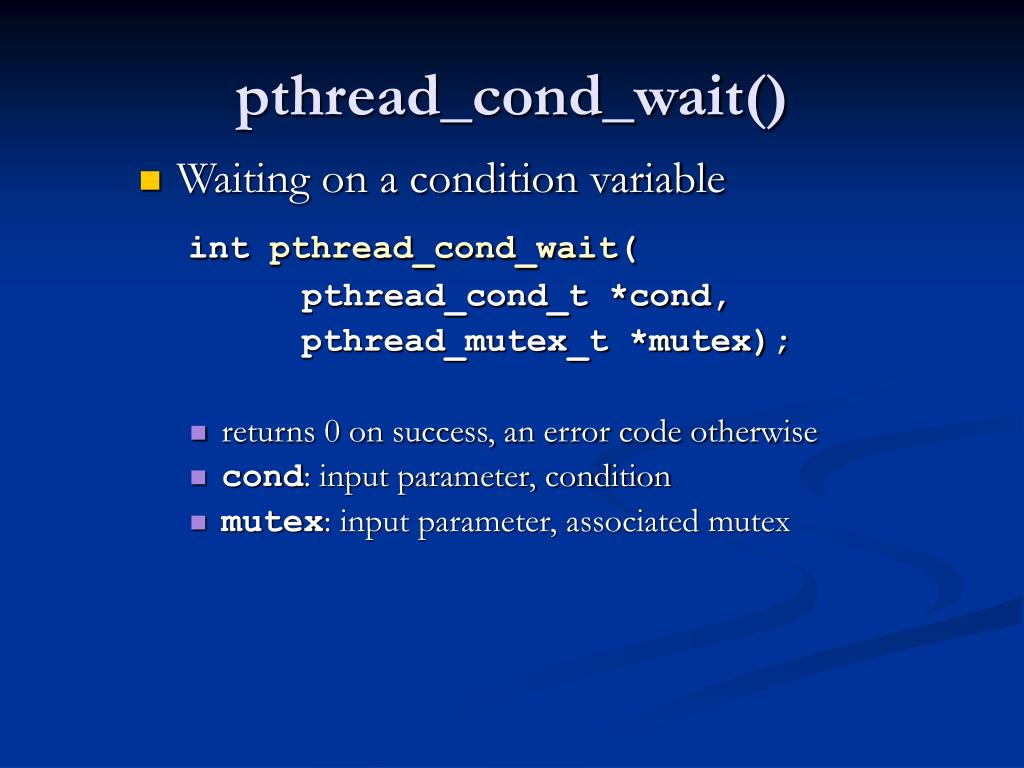 pthread_cond_wait()

Waiting on a condition variable

int pthread_cond_wait(
pthread_cond_t *cond,
pthread_mutex_t *mutex);

returns 0 on success, an error code otherwise
cond: input parameter, condition
mutex: input parameter, associated mutex